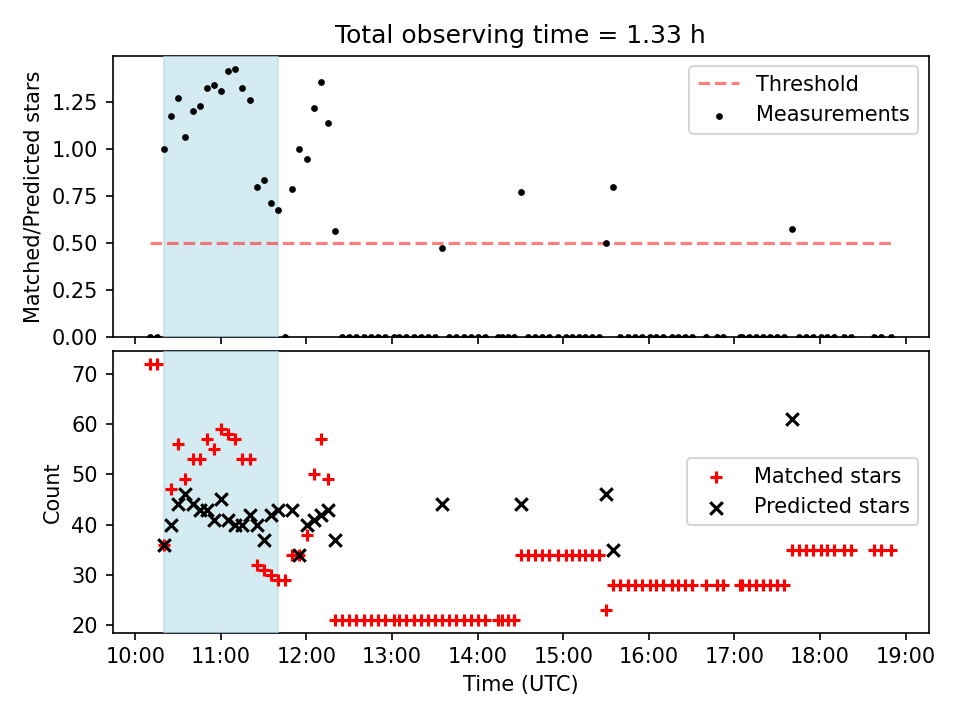 Total observing time = 1.33 h

Matched/Predicted stars

1.25
1.00
0.75
0.50
0.25
0.00

Threshold
Measurements

Count

70
60
50
40
30
20

Matched stars
Predicted stars

10:00 11:00 12:00 13:00 14:00 15:00 16:00 17:00 18:00 19:00

Time (UTC)